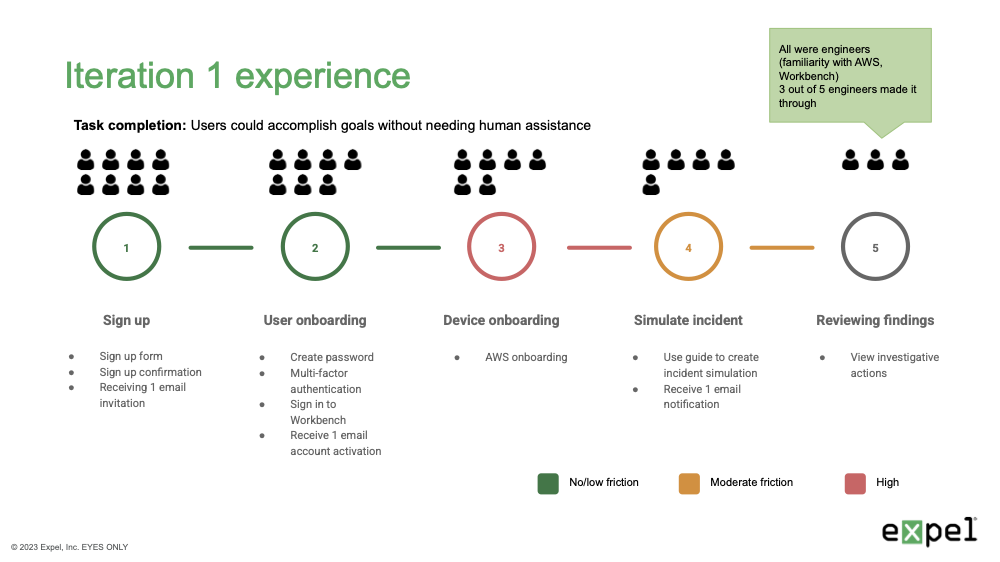 Iteration 1 experience

All were engineers (familiarity with AWS, Workbench)
3 out of 5 engineers made it through

**Task completion:** Users could accomplish goals without needing human assistance

1

2

3

4

5

Sign up

- Sign up form
- Sign up confirmation
- Receiving 1 email invitation

User onboarding

- Create password
- Multi-factor authentication
- Sign in to Workbench
- Receive 1 email account activation

Device onboarding

- AWS onboarding

Simulate incident

- Use guide to create incident simulation
- Receive 1 email notification

Reviewing findings

- View investigative actions

No/low friction

Moderate friction

High

© 2023 Expel, Inc. EYES ONLY

expel